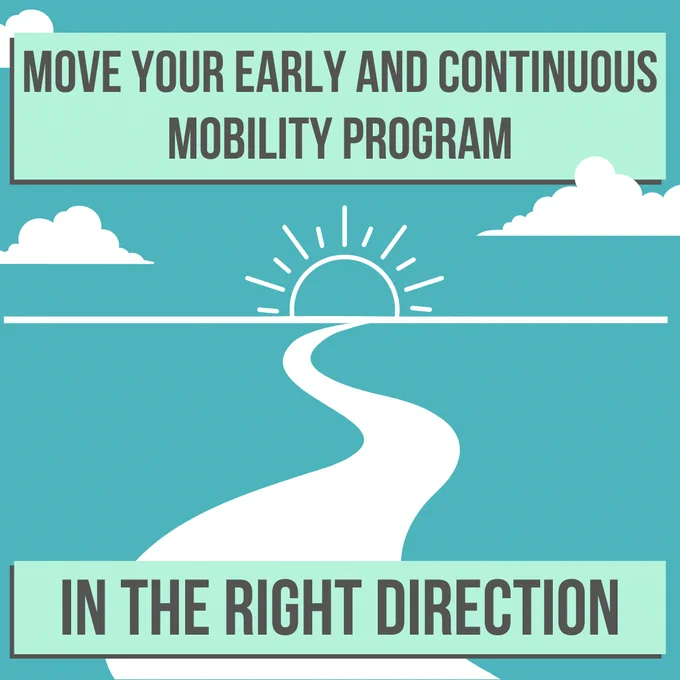 MOVE YOUR EARLY AND CONTINUOUS MOBILITY PROGRAM

IN THE RIGHT DIRECTION